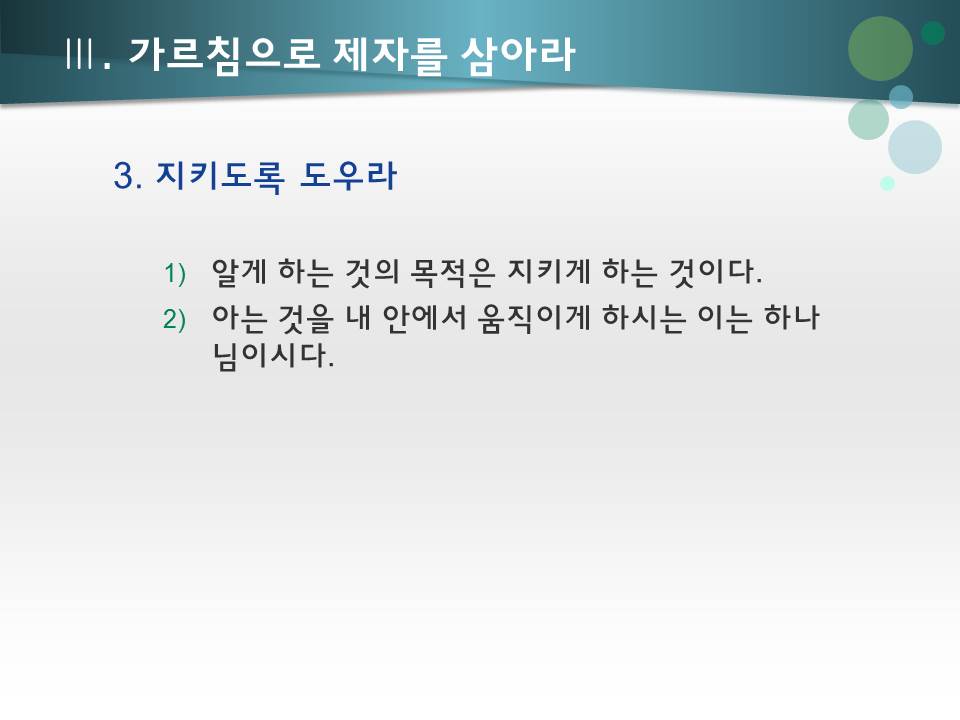 Ⅲ. 가르침으로 제자를 삼아라

3. 지키도록 도우라

1) 알게 하는 것의 목적은 지키게 하는 것이다.

2) 아는 것을 내 안에서 움직이게 하시는 이는 하나님이시다.